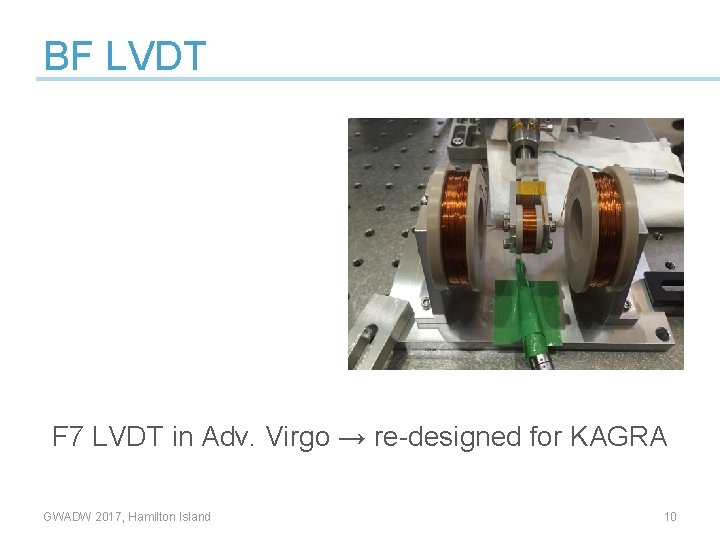 BF LVDT

F7 LVDT in Adv. Virgo → re-designed for KAGRA

GWADW 2017, Hamilton Island

10